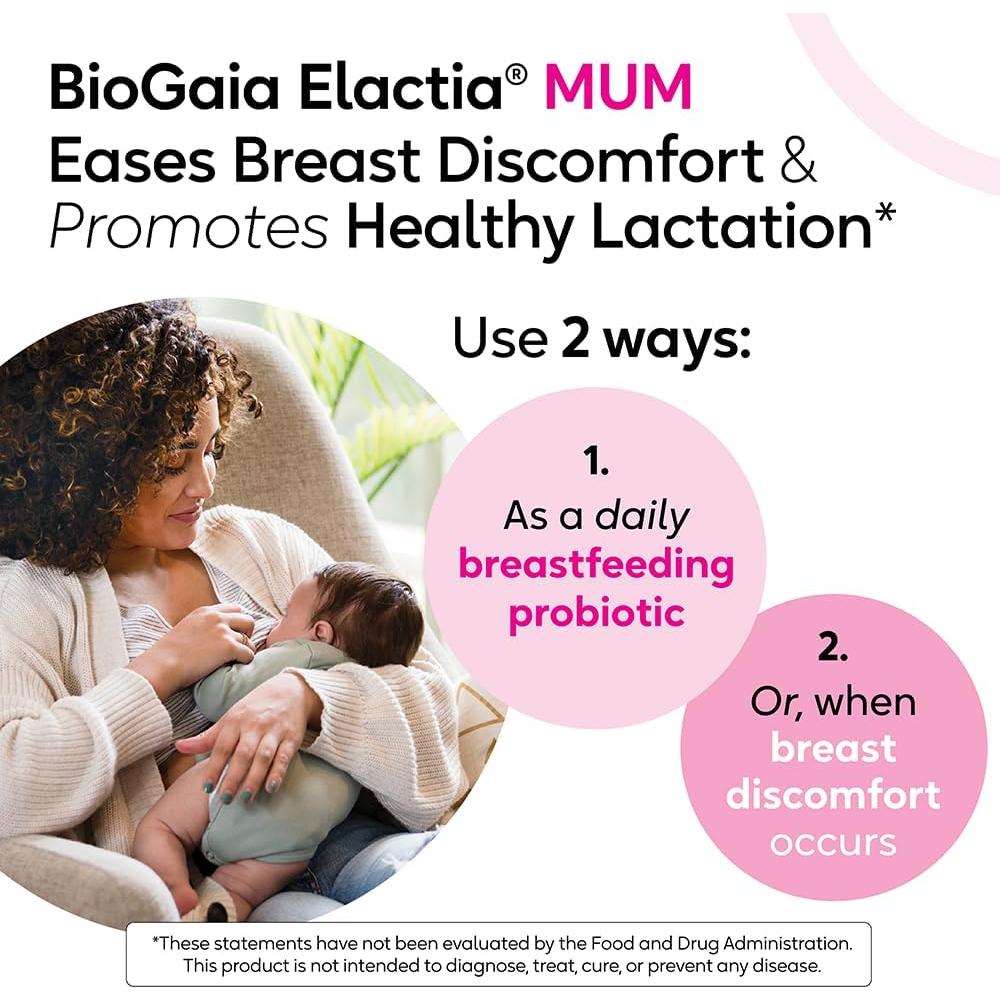 BioGaia Elactia® MUM
Eases Breast Discomfort & Promotes Healthy Lactation*

Use 2 ways:

1.
As a daily breastfeeding probiotic

2.
Or, when breast discomfort occurs

*These statements have not been evaluated by the Food and Drug Administration. This product is not intended to diagnose, treat, cure, or prevent any disease.